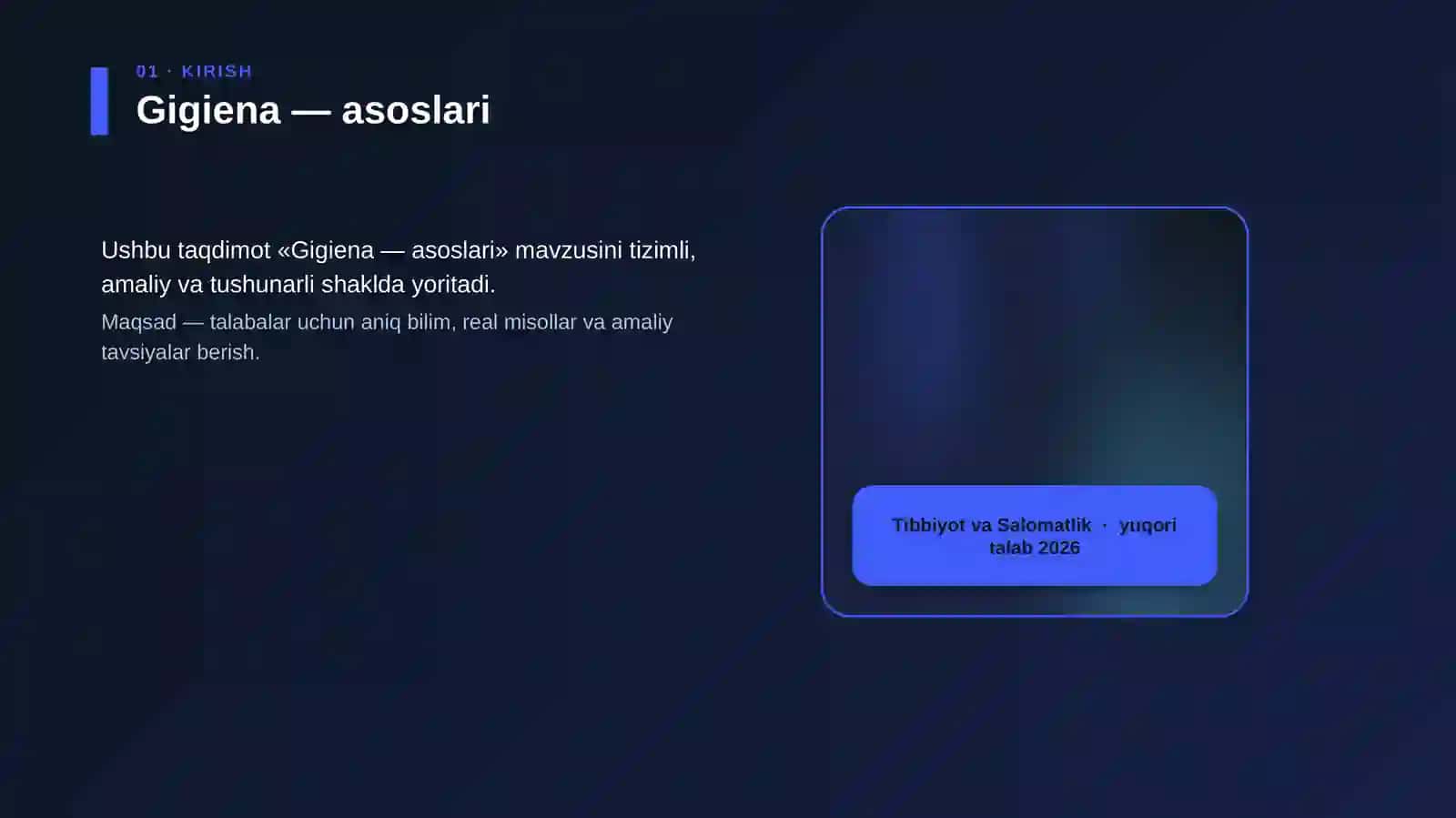 01 · KIRISH
Gigiena — asoslari

Ushbu taqdimot «Gigiena — asoslari» mavzusini tizimli, amaliy va tushunarli shaklda yoritadi.

Maqsad — talabalar uchun aniq bilim, real misollar va amaliy tavsiyalar berish.

Tibbiyot va Salomatlik · yuqori talab 2026